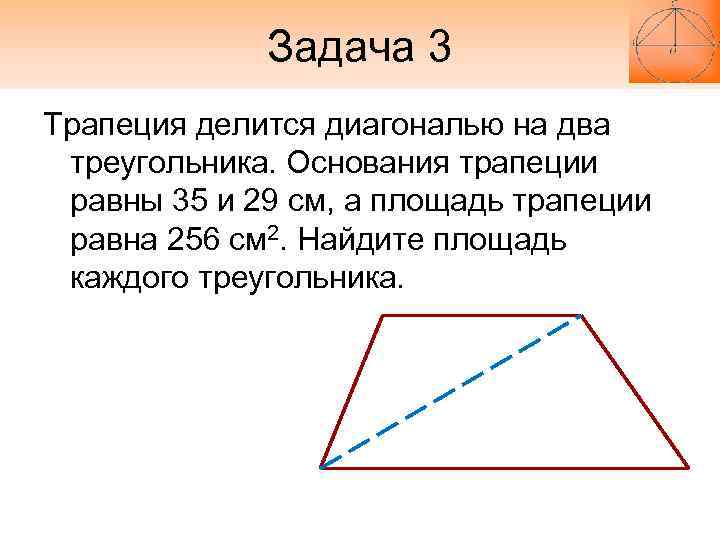 Задача 3

Трапеция делится диагональю на два треугольника. Основания трапеции равны 35 и 29 см, а площадь трапеции равна 256 см$^2$. Найдите площадь каждого треугольника.